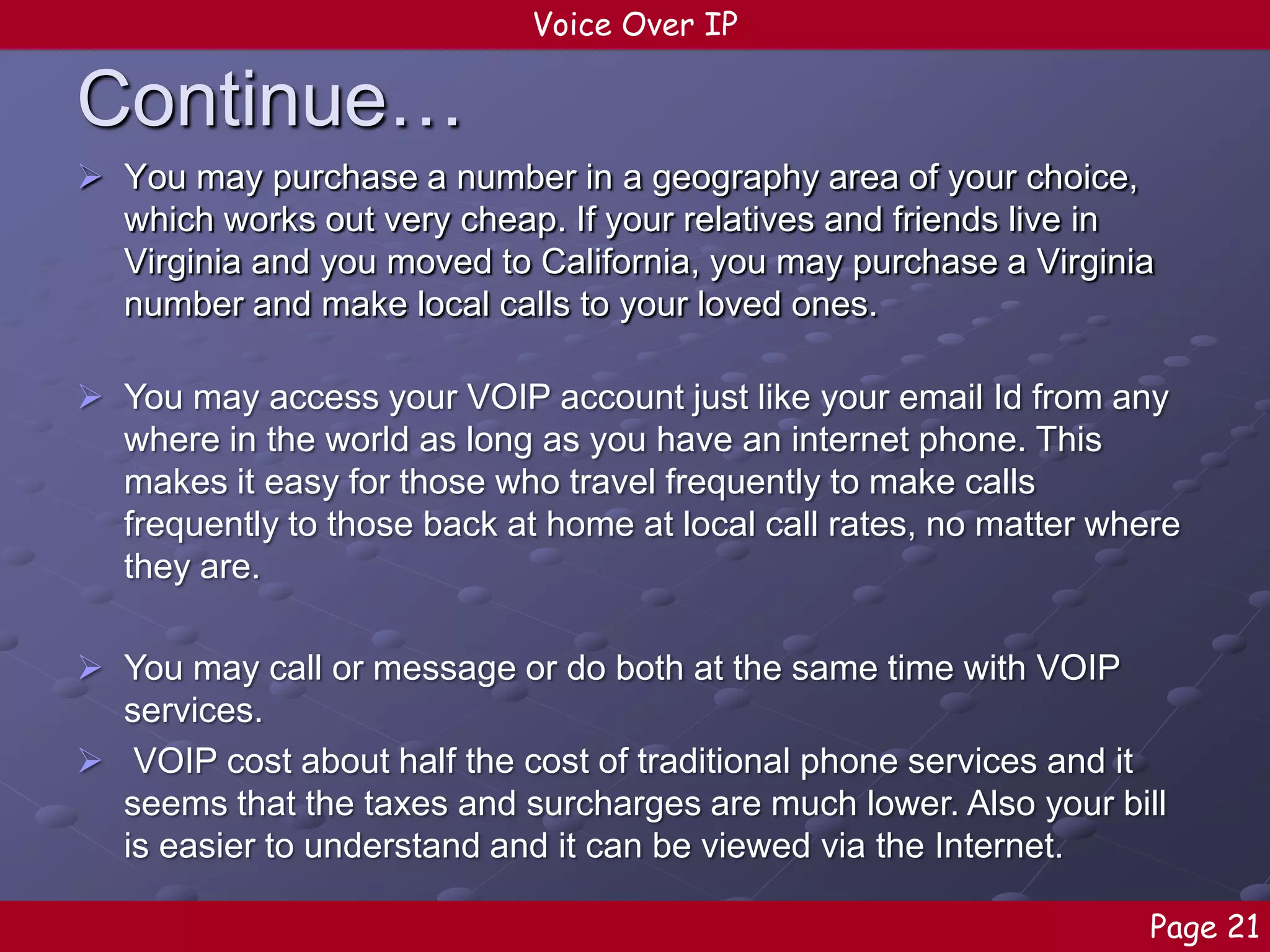 Voice Over IP

Continue…

➢ You may purchase a number in a geography area of your choice, which works out very cheap. If your relatives and friends live in Virginia and you moved to California, you may purchase a Virginia number and make local calls to your loved ones.

➢ You may access your VOIP account just like your email Id from any where in the world as long as you have an internet phone. This makes it easy for those who travel frequently to make calls frequently to those back at home at local call rates, no matter where they are.

➢ You may call or message or do both at the same time with VOIP services.

➢ VOIP cost about half the cost of traditional phone services and it seems that the taxes and surcharges are much lower. Also your bill is easier to understand and it can be viewed via the Internet.

Page 21